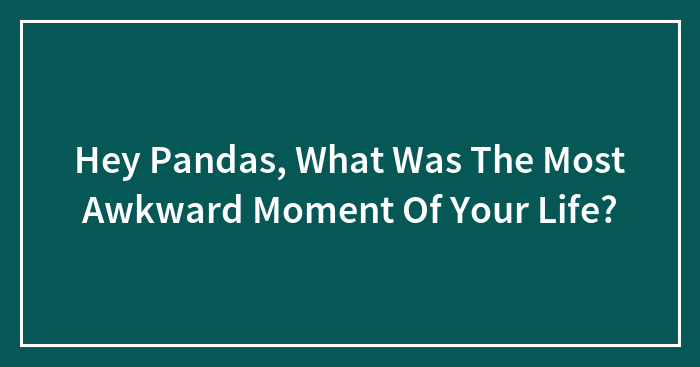 Hey Pandas, What Was The Most Awkward Moment Of Your Life?